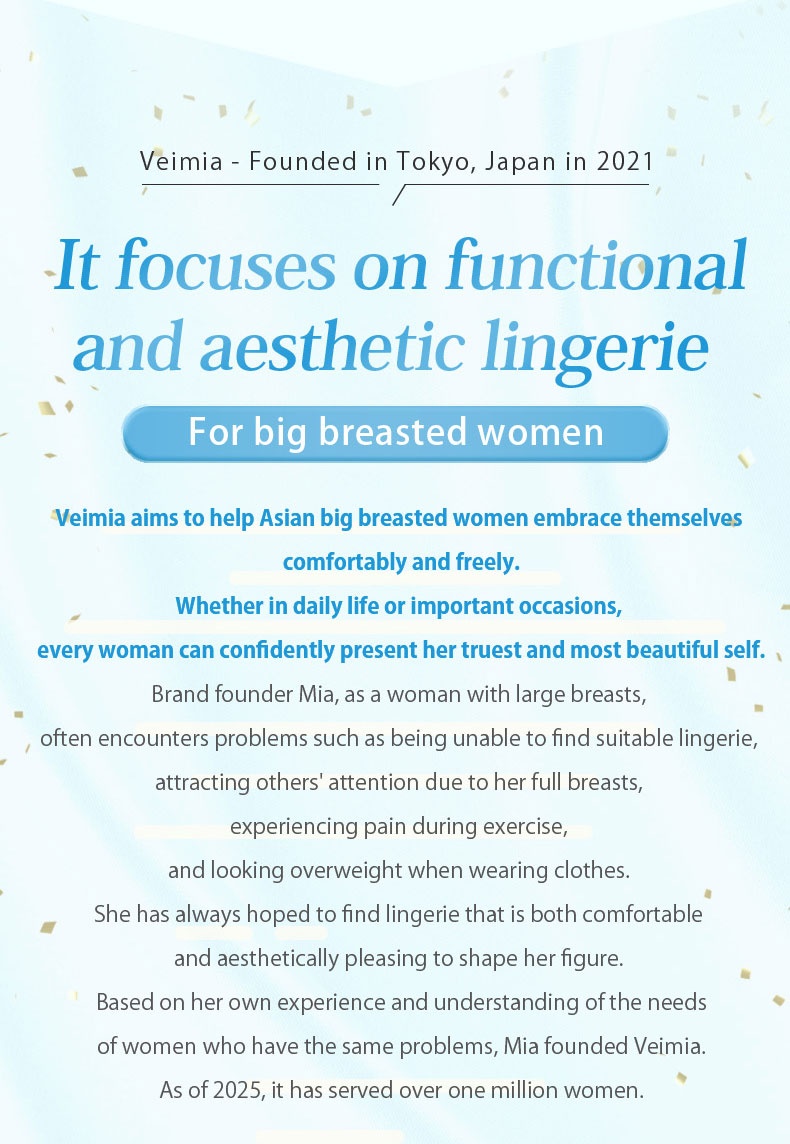 Veimia - Founded in Tokyo, Japan in 2021

It focuses on functional and aesthetic lingerie

For big breasted women

Veimia aims to help Asian big breasted women embrace themselves comfortably and freely.
Whether in daily life or important occasions,
every woman can confidently present her truest and most beautiful self.

Brand founder Mia, as a woman with large breasts,
often encounters problems such as being unable to find suitable lingerie,
attracting others' attention due to her full breasts,
experiencing pain during exercise,
and looking overweight when wearing clothes.
She has always hoped to find lingerie that is both comfortable
and aesthetically pleasing to shape her figure.
Based on her own experience and understanding of the needs
of women who have the same problems, Mia founded Veimia.
As of 2025, it has served over one million women.